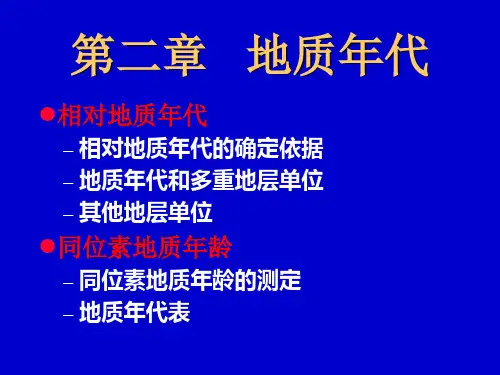 第二章　地质年代

●相对地质年代
– 相对地质年代的确定依据
– 地质年代和多重地层单位
– 其他地层单位

●同位素地质年龄
– 同位素地质年龄的测定
– 地质年代表